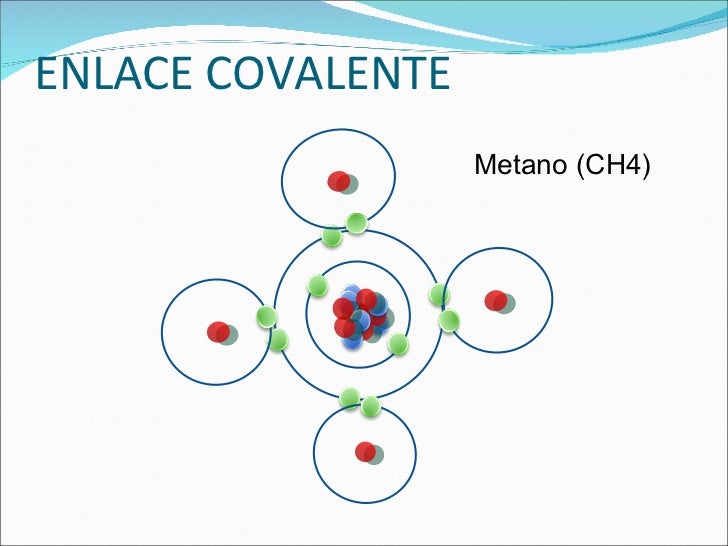 ENLACE COVALENTE

Metano (CH4)